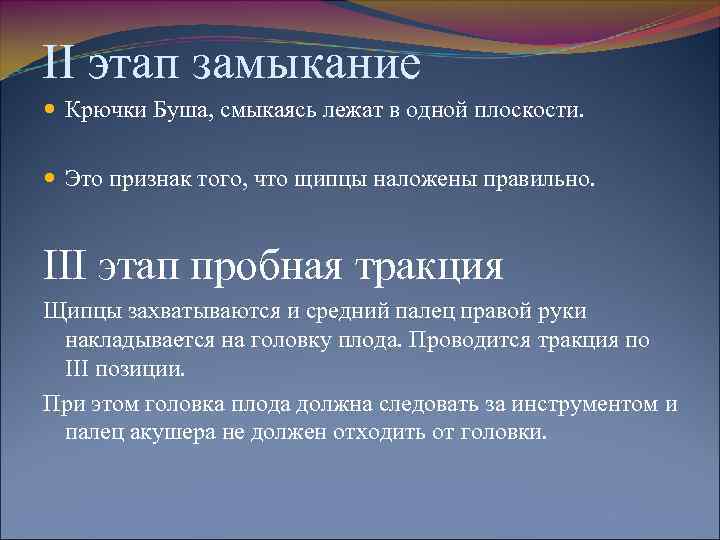 II этап замыкание

Крючки Буша, смыкаясь лежат в одной плоскости.

Это признак того, что щипцы наложены правильно.

III этап пробная тракция

Щипцы захватываются и средний палец правой руки накладывается на головку плода. Проводится тракция по III позиции.

При этом головка плода должна следовать за инструментом и палец акушера не должен отходить от головки.